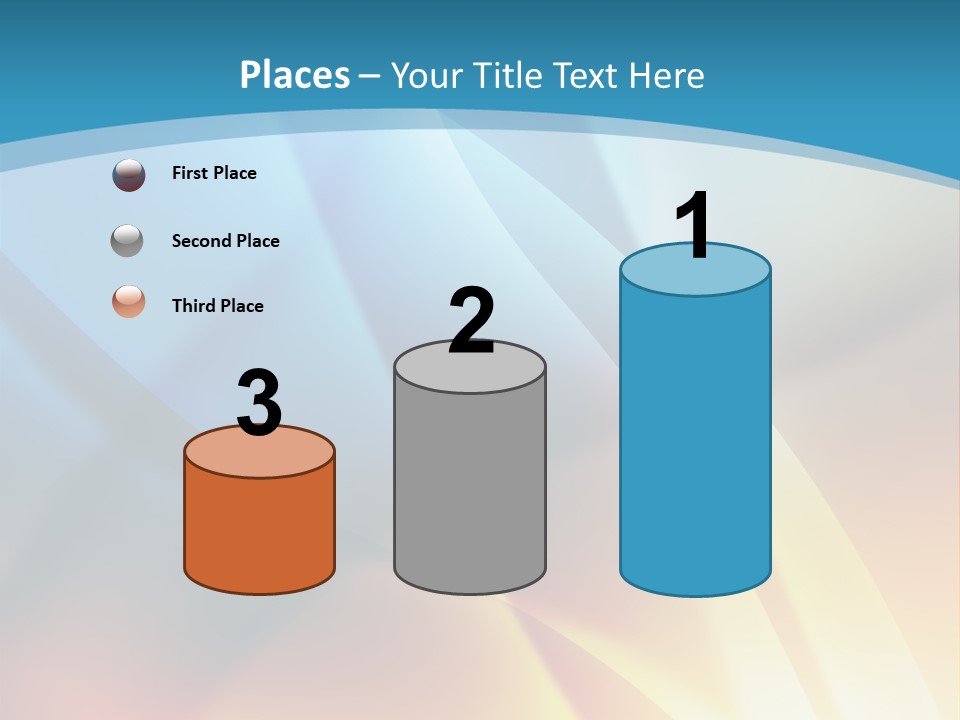 Places – Your Title Text Here

First Place

Second Place

Third Place

3

2

1